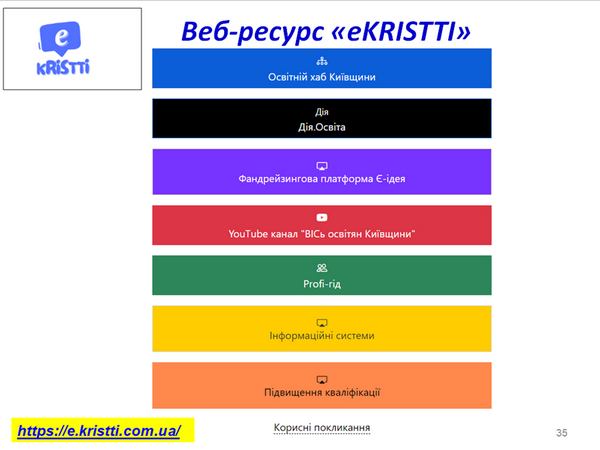 e
kRiSTTi

Веб-ресурс «eKRISTTI»

Освітній хаб Київщини

Дія
Дія.Освіта

Фандрейзингова платформа Є-ідея

YouTube канал "ВІСь освітян Київщини"

Profi-гід

Інформаційні системи

Підвищення кваліфікації

https://e.kristti.com.ua/

Корисні покликання

35